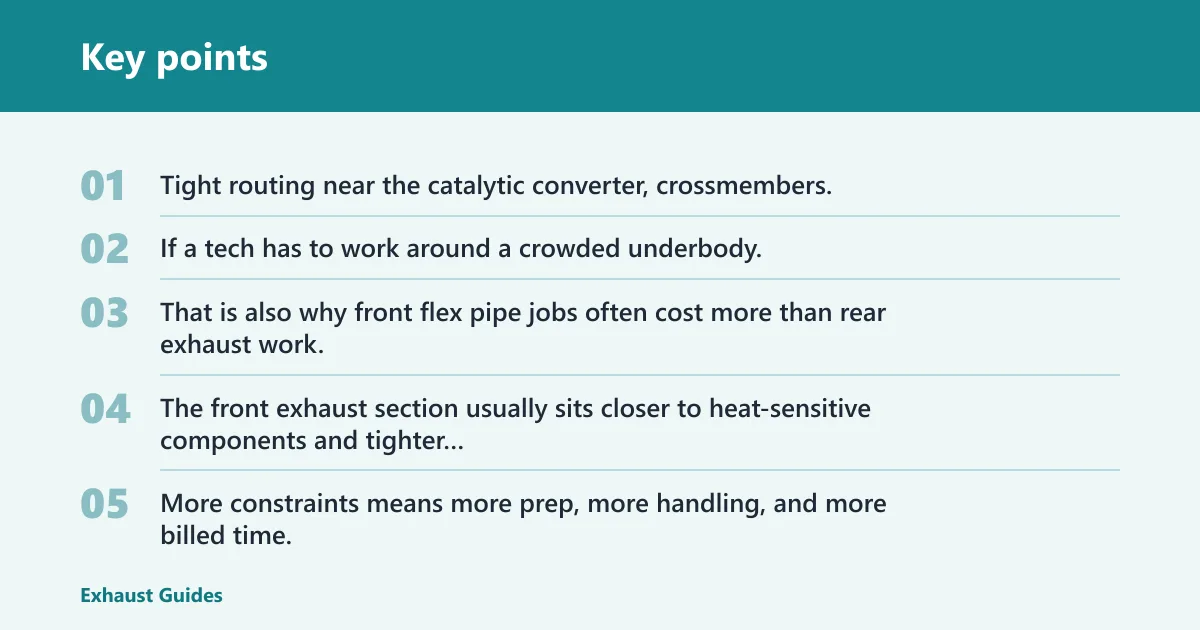 Key points

01 Tight routing near the catalytic converter, crossmembers.

02 If a tech has to work around a crowded underbody.

03 That is also why front flex pipe jobs often cost more than rear exhaust work.

04 The front exhaust section usually sits closer to heat-sensitive components and tighter...

05 More constraints means more prep, more handling, and more billed time.

Exhaust Guides